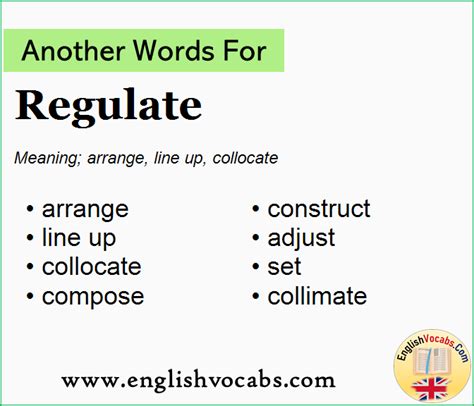 Another Words For

Regulate

Meaning; arrange, line up, collocate

• arrange
• line up
• collocate
• compose

• construct
• adjust
• set
• collimate

www.englishvocabs.com

EnglishVocabs.Com